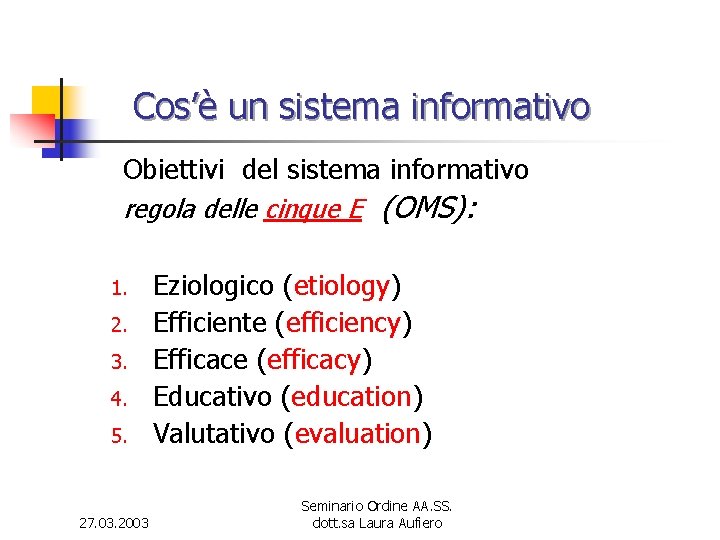 Cos'è un sistema informativo

Obiettivi del sistema informativo
regola delle cinque E (OMS):

1. Eziologico (etiology)
2. Efficiente (efficiency)
3. Efficace (efficacy)
4. Educativo (education)
5. Valutativo (evaluation)

27.03.2003

Seminario Ordine AA.SS.
dott.sa Laura Aufiero